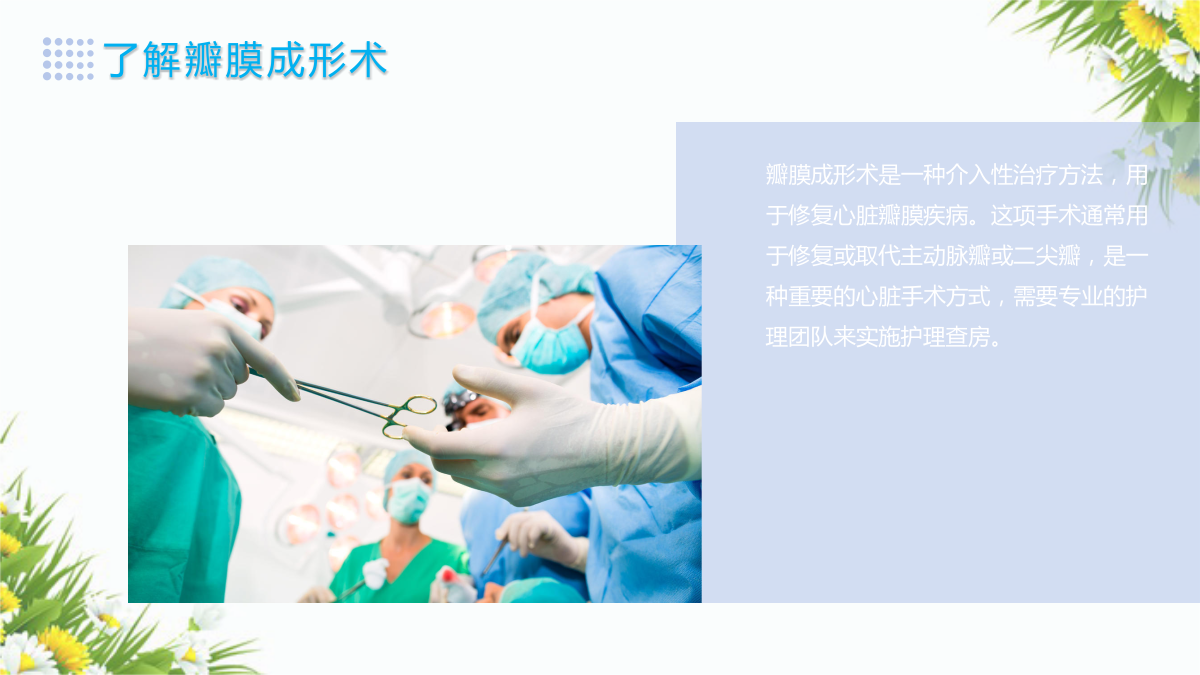 了解瓣膜成形术

瓣膜成形术是一种介入性治疗方法，用于修复心脏瓣膜疾病。这项手术通常用于修复或取代主动脉瓣或二尖瓣，是一种重要的心脏手术方式，需要专业的护理团队来实施护理查房。